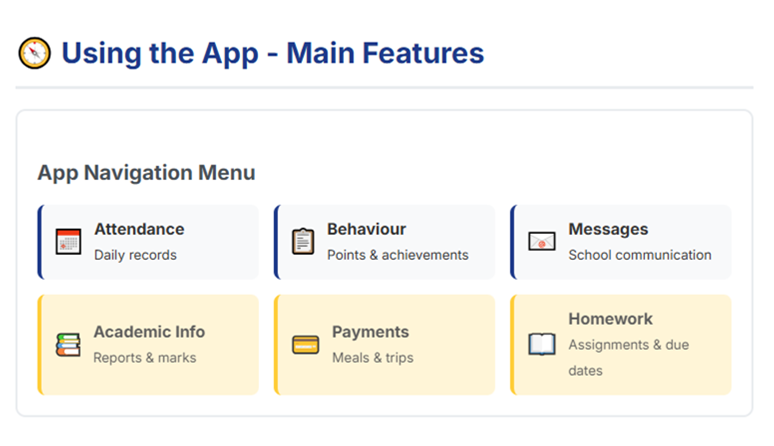 Using the App - Main Features

App Navigation Menu

Attendance
Daily records

Behaviour
Points & achievements

Messages
School communication

Academic Info
Reports & marks

Payments
Meals & trips

Homework
Assignments & due dates